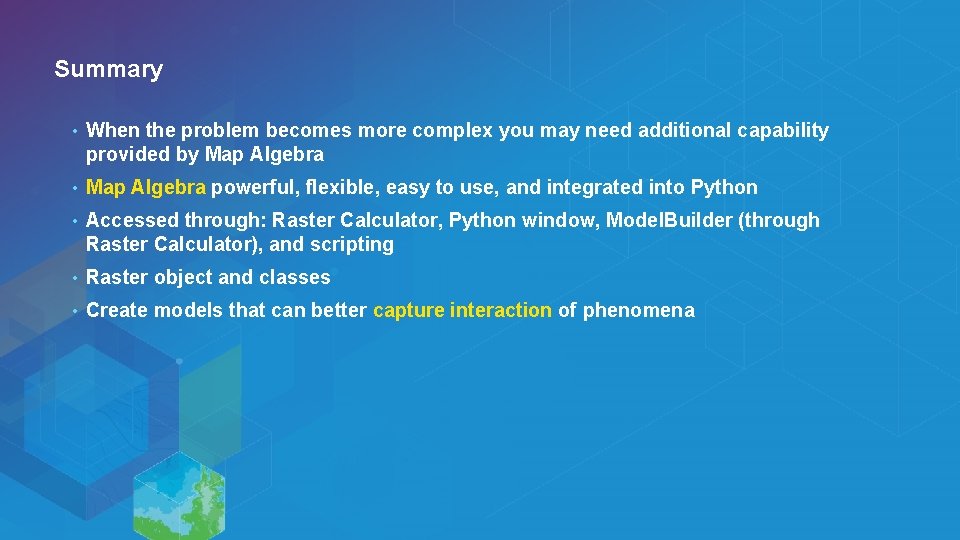 Summary

• When the problem becomes more complex you may need additional capability provided by Map Algebra

• Map Algebra powerful, flexible, easy to use, and integrated into Python

• Accessed through: Raster Calculator, Python window, ModelBuilder (through Raster Calculator), and scripting

• Raster object and classes

• Create models that can better capture interaction of phenomena